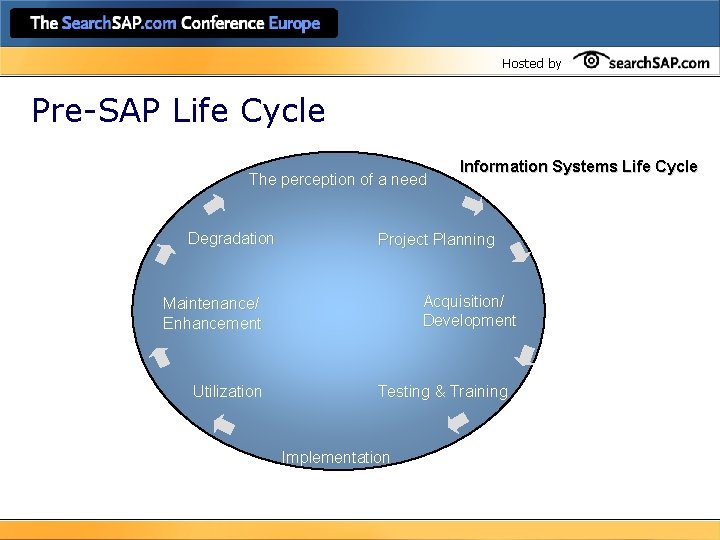 The SearchSAP.com Conference Europe

Hosted by searchSAP.com

Pre-SAP Life Cycle

Information Systems Life Cycle

The perception of a need

Project Planning

Acquisition/ Development

Testing & Training

Implementation

Utilization

Maintenance/ Enhancement

Degradation